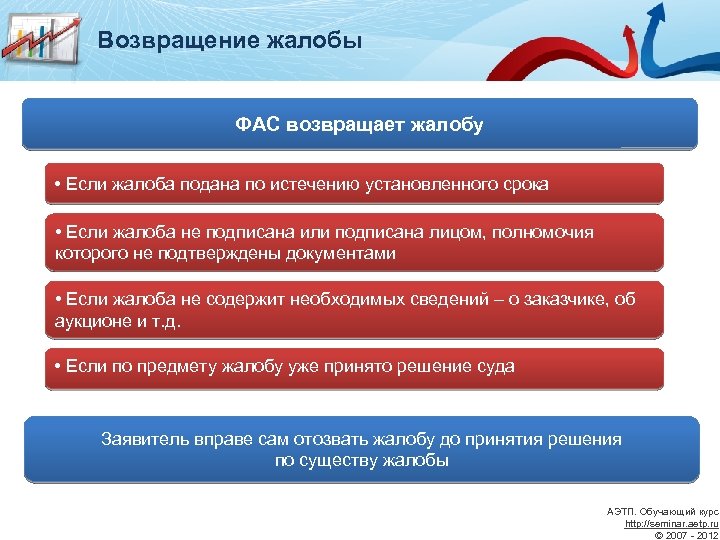 Возвращение жалобы

ФАС возвращает жалобу

• Если жалоба подана по истечению установленного срока

• Если жалоба не подписана или подписана лицом, полномочия которого не подтверждены документами

• Если жалоба не содержит необходимых сведений – о заказчике, об аукционе и т.д.

• Если по предмету жалобу уже принято решение суда

Заявитель вправе сам отозвать жалобу до принятия решения по существу жалобы

АЭТП. Обучающий курс
http://seminar.aetp.ru
© 2007 - 2012